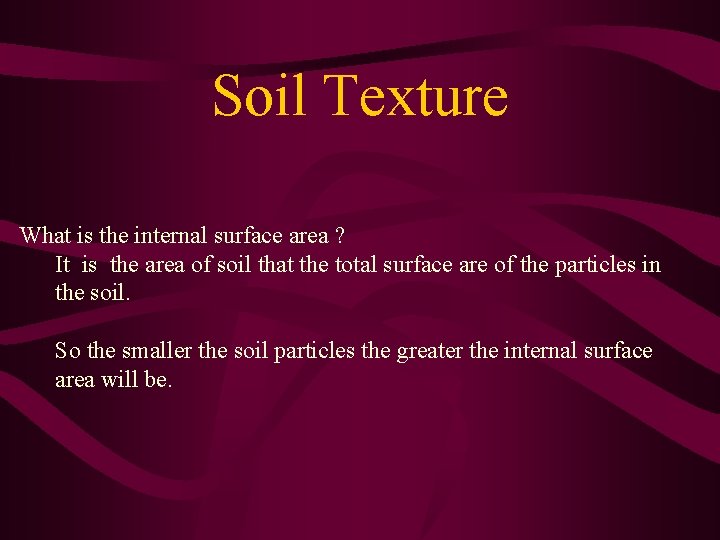 Soil Texture

What is the internal surface area ?

It is the area of soil that the total surface are of the particles in the soil.

So the smaller the soil particles the greater the internal surface area will be.